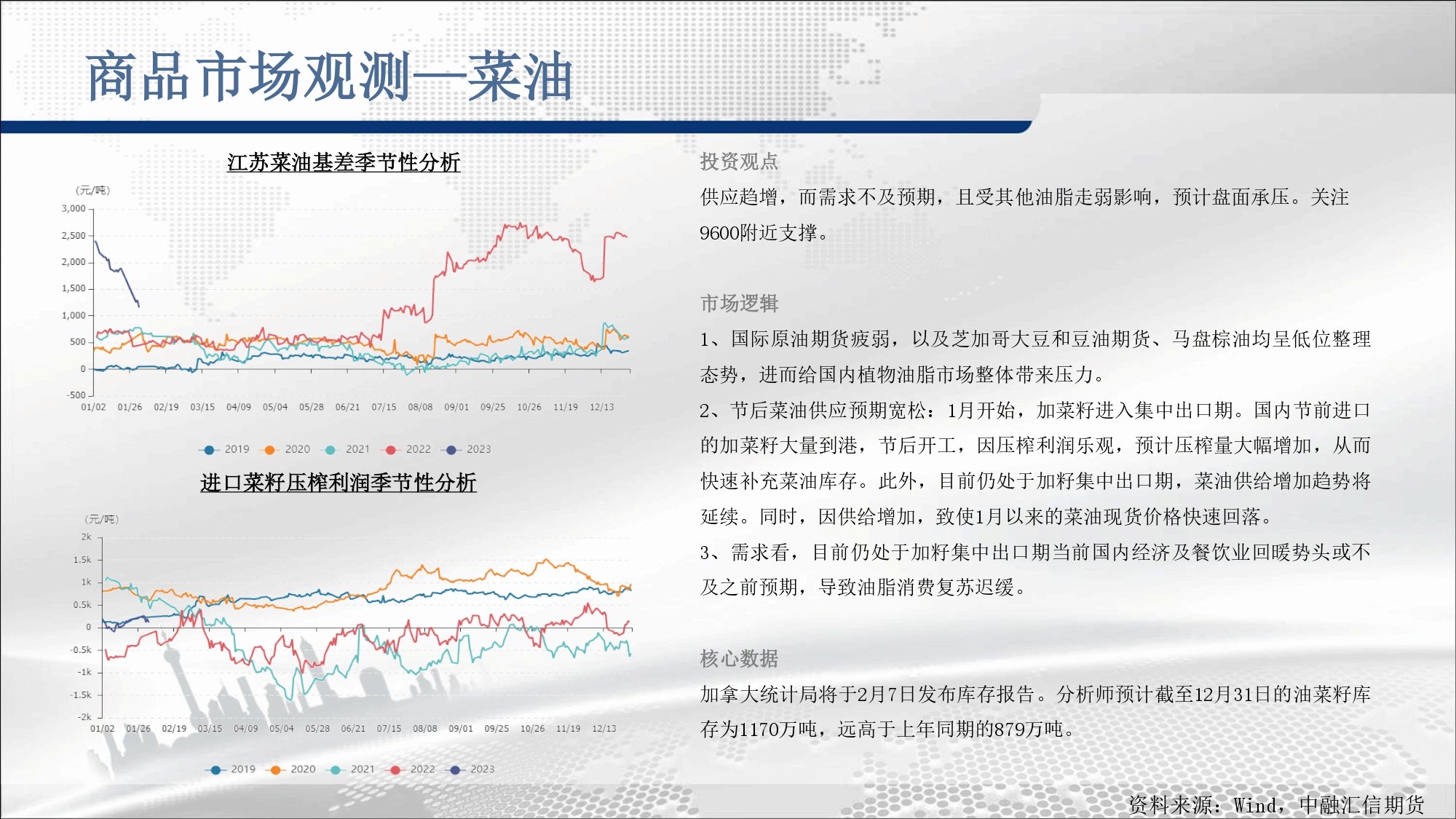 商品市场观测—菜油

江苏菜油基差季节性分析

(元/吨)
3,000
2,500
2,000
1,500
1,000
500
0
-500
01/02 01/26 02/19 03/15 04/09 05/04 05/28 06/21 07/15 08/08 09/01 09/25 10/26 11/19 12/13

2019 2020 2021 2022 2023

进口菜籽压榨利润季节性分析

(元/吨)
2k
1.5k
1k
0.5k
0
-0.5k
-1k
-1.5k
-2k
01/02 01/26 02/19 03/15 04/09 05/04 05/28 06/21 07/15 08/08 09/01 09/25 10/26 11/19 12/13

2019 2020 2021 2022 2023

投资观点

供应趋增，而需求不及预期，且受其他油脂走弱影响，预计盘面承压。关注9600附近支撑。

市场逻辑

1、国际原油期货疲弱，以及芝加哥大豆和豆油期货、马盘棕油均呈低位整理态势，进而给国内植物油脂市场整体带来压力。

2、节后菜油供应预期宽松：1月开始，加菜籽进入集中出口期。国内节前进口的加菜籽大量到港，节后开工，因压榨利润乐观，预计压榨量大幅增加，从而快速补充菜油库存。此外，目前仍处于加籽集中出口期，菜油供给增加趋势将延续。同时，因供给增加，致使1月以来的菜油现货价格快速回落。

3、需求看，目前仍处于加籽集中出口期当前国内经济及餐饮业回暖势头或不及之前预期，导致油脂消费复苏迟缓。

核心数据

加拿大统计局将于2月7日发布库存报告。分析师预计截至12月31日的油菜籽库存为1170万吨，远高于上年同期的879万吨。

资料来源：Wind，中融汇信期货